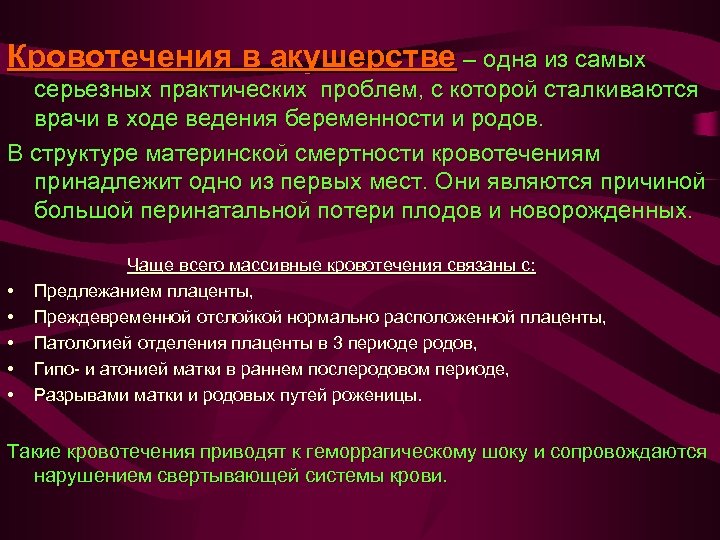 Кровотечения в акушерстве – одна из самых серьезных практических проблем, с которой сталкиваются врачи в ходе ведения беременности и родов.

В структуре материнской смертности кровотечениям принадлежит одно из первых мест. Они являются причиной большой перинатальной потери плодов и новорожденных.

Чаще всего массивные кровотечения связаны с:

• Предлежанием плаценты,
• Преждевременной отслойкой нормально расположенной плаценты,
• Патологией отделения плаценты в 3 периоде родов,
• Гипо- и атонией матки в раннем послеродовом периоде,
• Разрывами матки и родовых путей роженицы.

Такие кровотечения приводят к геморрагическому шоку и сопровождаются нарушением свертывающей системы крови.